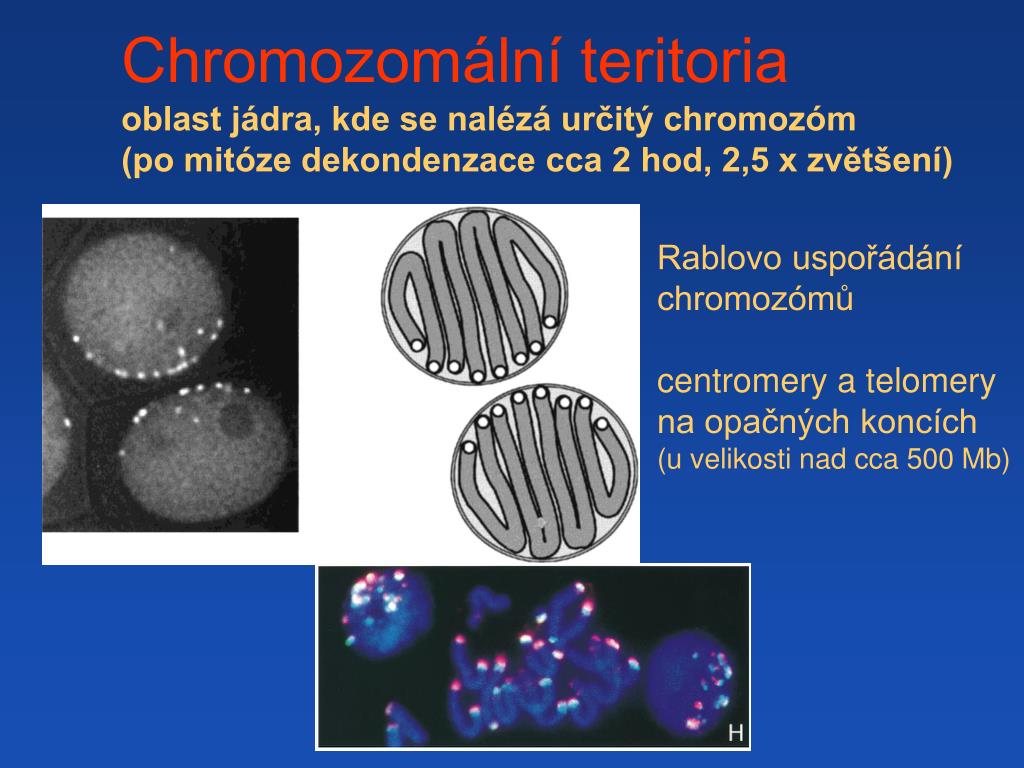 Chromozomální teritoria
oblast jádra, kde se nalézá určitý chromozóm
(po mitóze dekondenzace cca 2 hod, 2,5 x zvětšení)

Rablovo uspořádání chromozómů

centromery a telomery na opačných koncích
(u velikosti nad cca 500 Mb)

H